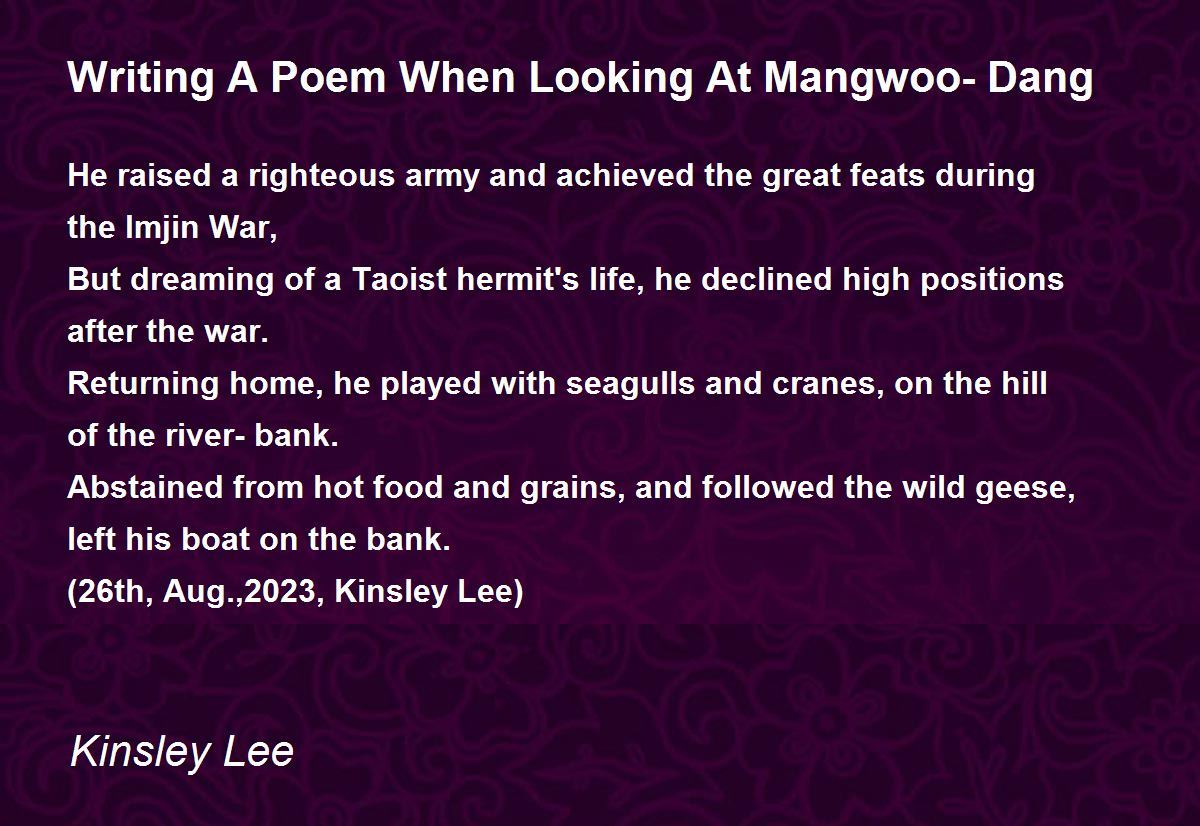 Writing A Poem When Looking At Mangwoo- Dang

He raised a righteous army and achieved the great feats during the Imjin War,
But dreaming of a Taoist hermit's life, he declined high positions after the war.
Returning home, he played with seagulls and cranes, on the hill of the river- bank.
Abstained from hot food and grains, and followed the wild geese, left his boat on the bank.
(26th, Aug.,2023, Kinsley Lee)

Kinsley Lee